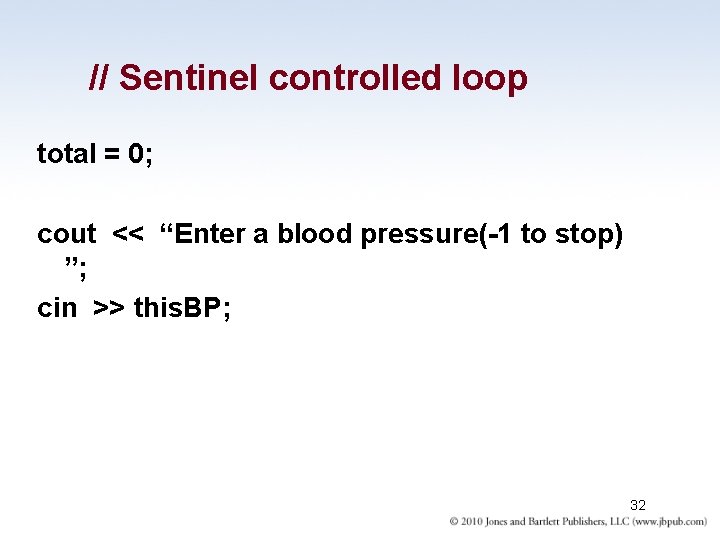 // Sentinel controlled loop

total = 0;

cout << “Enter a blood pressure(-1 to stop) ”;

cin >> thisBP;

32

© 2010 Jones and Bartlett Publishers, LLC (www.jbpub.com)